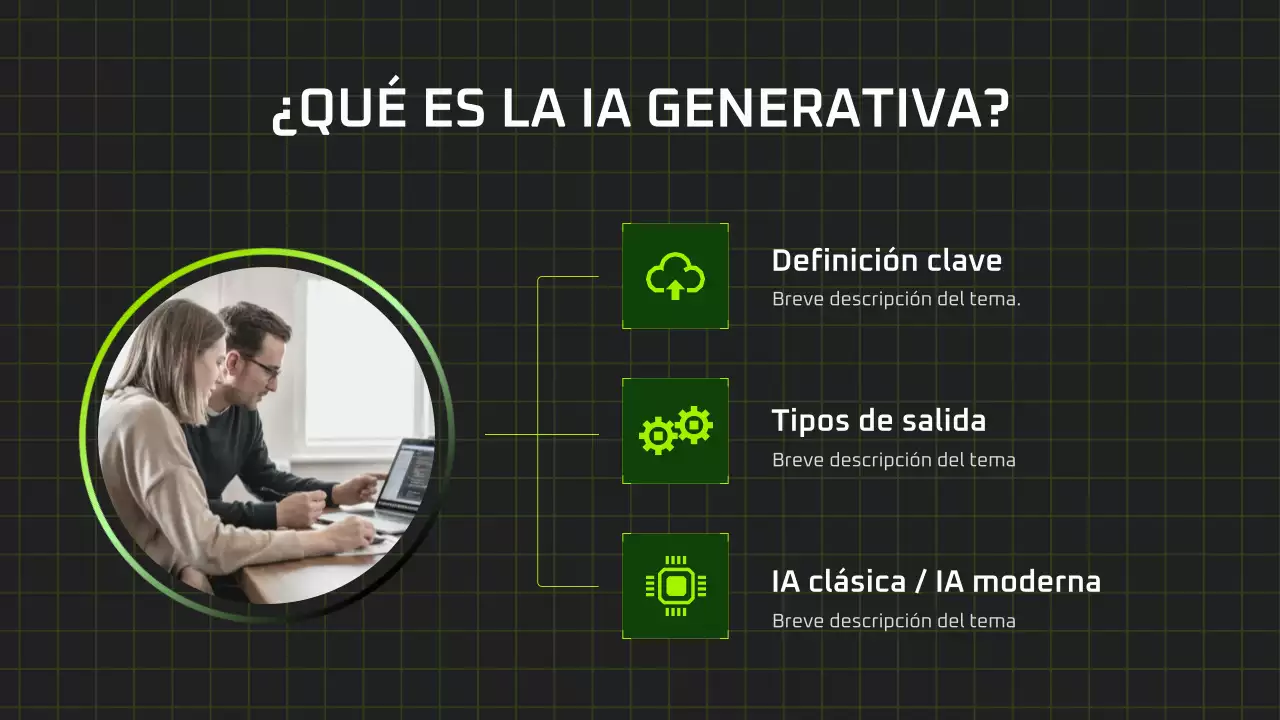 ¿QUÉ ES LA IA GENERATIVA?

Definición clave
Breve descripción del tema.

Tipos de salida
Breve descripción del tema

IA clásica / IA moderna
Breve descripción del tema